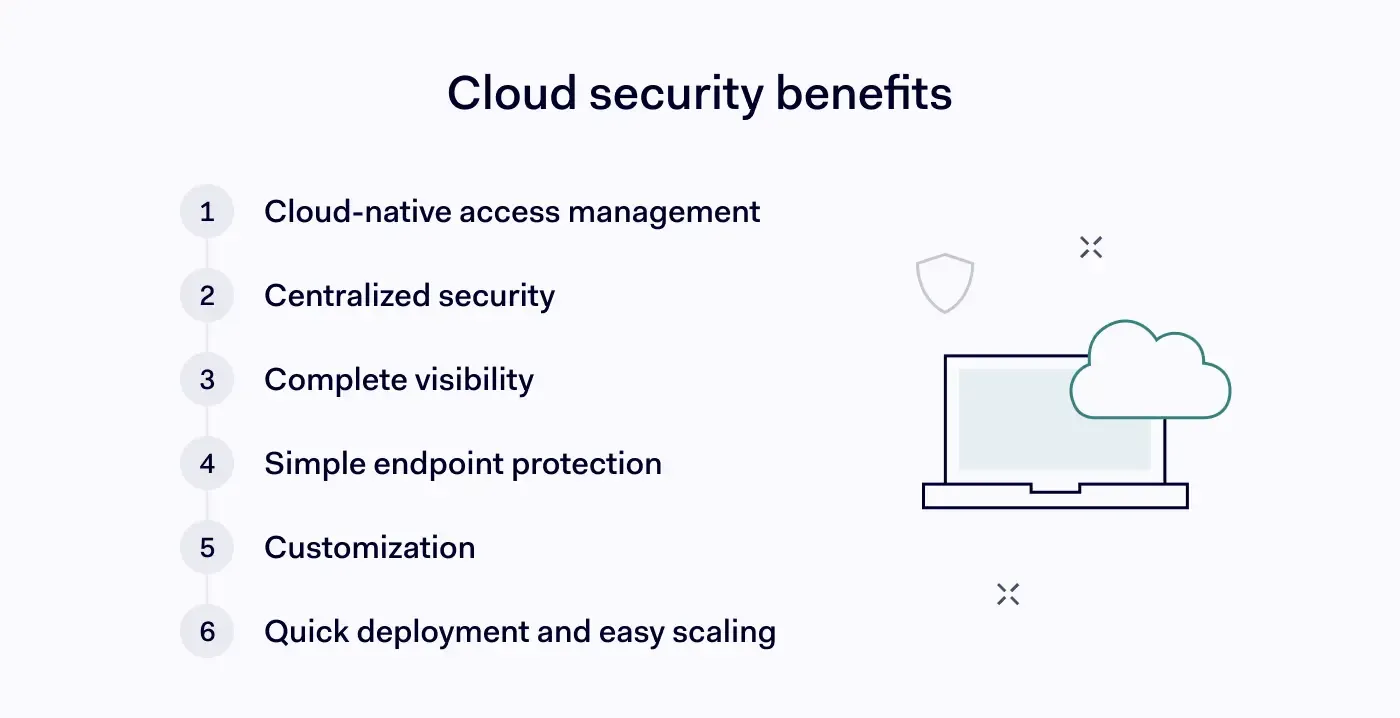 Cloud security benefits

1 Cloud-native access management
2 Centralized security
3 Complete visibility
4 Simple endpoint protection
5 Customization
6 Quick deployment and easy scaling